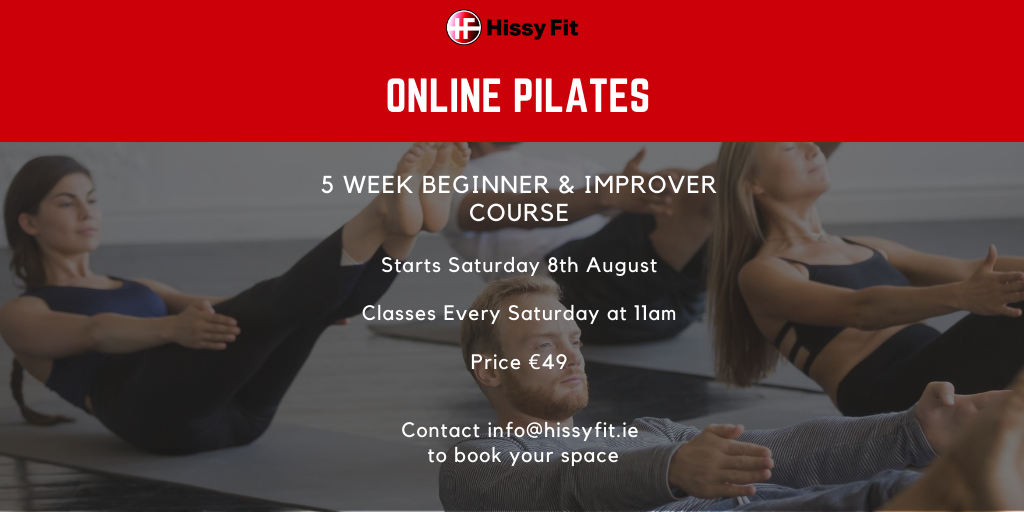 HF Hissy Fit

ONLINE PILATES

5 WEEK BEGINNER & IMPROVER COURSE

Starts Saturday 8th August

Classes Every Saturday at 11am

Price €49

Contact info@hissyfit.ie to book your space